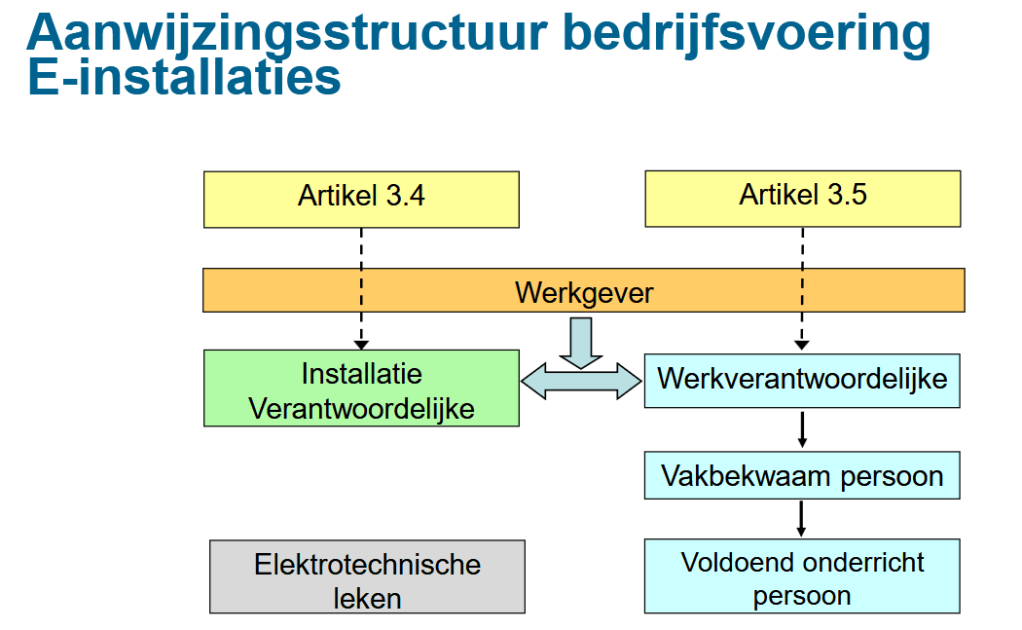 Aanwijzingsstructuur bedrijfsvoering E-installaties

Artikel 3.4

Artikel 3.5

Werkgever

Installatie Verantwoordelijke

Werkverantwoordelijke

Vakbekwaam persoon

Elektrotechnische leken

Voldoend onderricht persoon